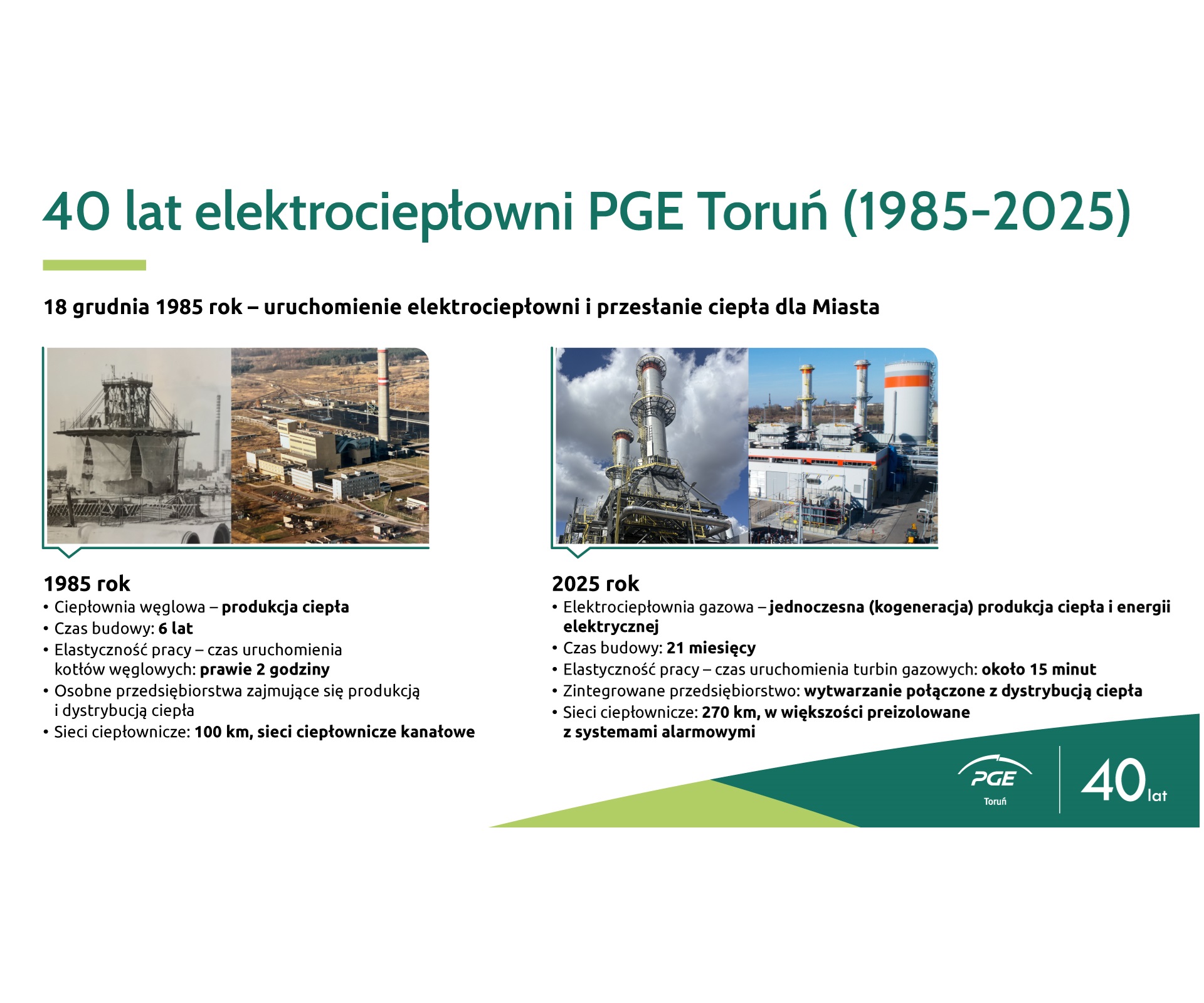 40 lat elektrociepłowni PGE Toruń (1985-2025)

18 grudnia 1985 rok – uruchomienie elektrociepłowni i przesłanie ciepła dla Miasta

1985 rok
• Ciepłownia węglowa – produkcja ciepła
• Czas budowy: 6 lat
• Elastyczność pracy – czas uruchomienia kotłów węglowych: prawie 2 godziny
• Osobne przedsiębiorstwa zajmujące się produkcją i dystrybucją ciepła
• Sieci ciepłownicze: 100 km, sieci ciepłownicze kanałowe

2025 rok
• Elektrociepłownia gazowa – jednoczesna (kogeneracja) produkcja ciepła i energii elektrycznej
• Czas budowy: 21 miesięcy
• Elastyczność pracy – czas uruchomienia turbin gazowych: około 15 minut
• Zintegrowane przedsiębiorstwo: wytwarzanie połączone z dystrybucją ciepła
• Sieci ciepłownicze: 270 km, w większości preizolowane z systemami alarmowymi

PGE Toruń

40 lat